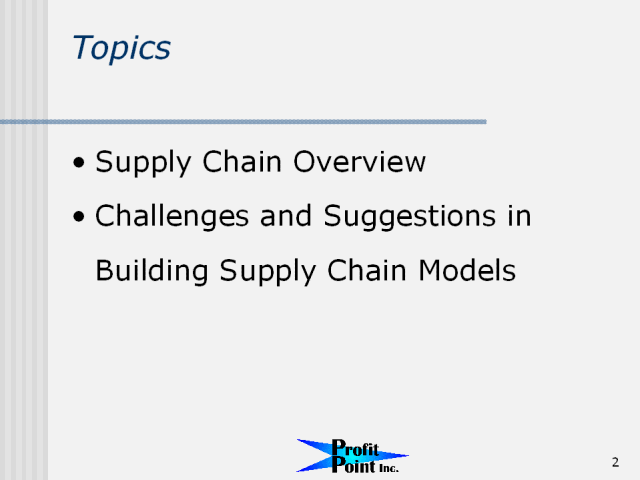 Topics

• Supply Chain Overview
• Challenges and Suggestions in Building Supply Chain Models

Profit Point Inc.

2